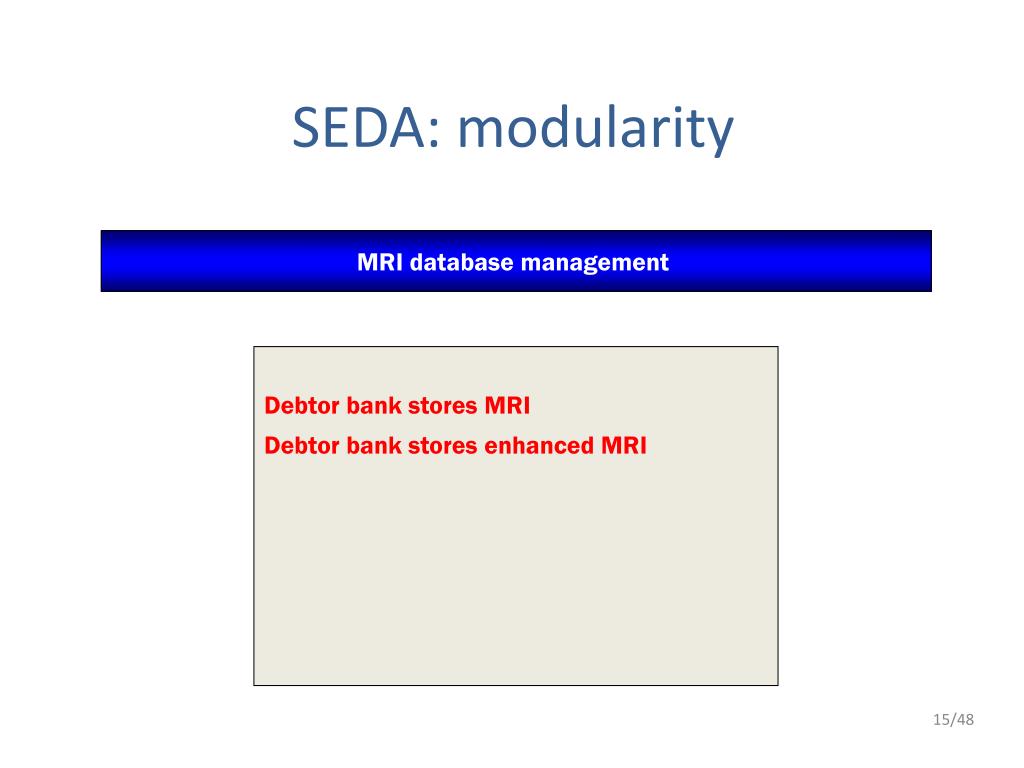 SEDA: modularity

MRI database management

Debtor bank stores MRI

Debtor bank stores enhanced MRI

15/48